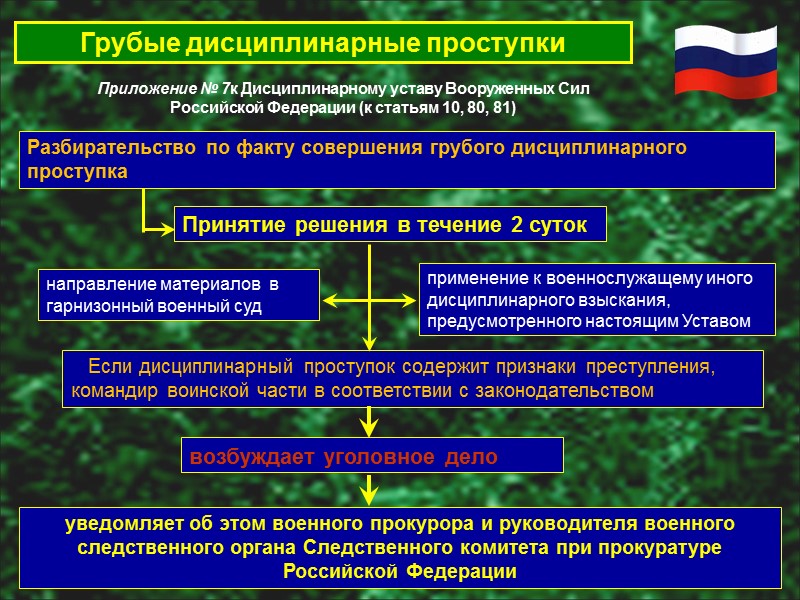 Грубые дисциплинарные проступки

Приложение № 7к Дисциплинарному уставу Вооруженных Сил Российской Федерации (к статьям 10, 80, 81)

Разбирательство по факту совершения грубого дисциплинарного проступка

Принятие решения в течение 2 суток

направление материалов в гарнизонный военный суд

применение к военнослужащему иного дисциплинарного взыскания, предусмотренного настоящим Уставом

Если дисциплинарный проступок содержит признаки преступления, командир воинской части в соответствии с законодательством

возбуждает уголовное дело

уведомляет об этом военного прокурора и руководителя военного следственного органа Следственного комитета при прокуратуре Российской Федерации